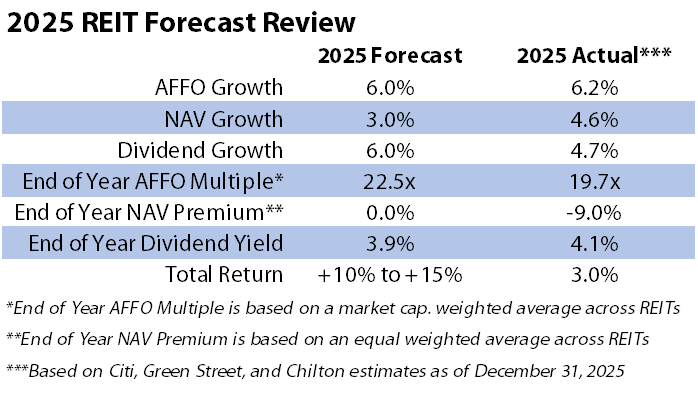 2025 REIT Forecast Review

| | 2025 Forecast | 2025 Actual*** |
|---|---|---|
| AFFO Growth | 6.0% | 6.2% |
| NAV Growth | 3.0% | 4.6% |
| Dividend Growth | 6.0% | 4.7% |
| End of Year AFFO Multiple* | 22.5x | 19.7x |
| End of Year NAV Premium** | 0.0% | -9.0% |
| End of Year Dividend Yield | 3.9% | 4.1% |
| Total Return | +10% to +15% | 3.0% |

*End of Year AFFO Multiple is based on a market cap. weighted average across REITs

**End of Year NAV Premium is based on an equal weighted average across REITs

***Based on Citi, Green Street, and Chilton estimates as of December 31, 2025